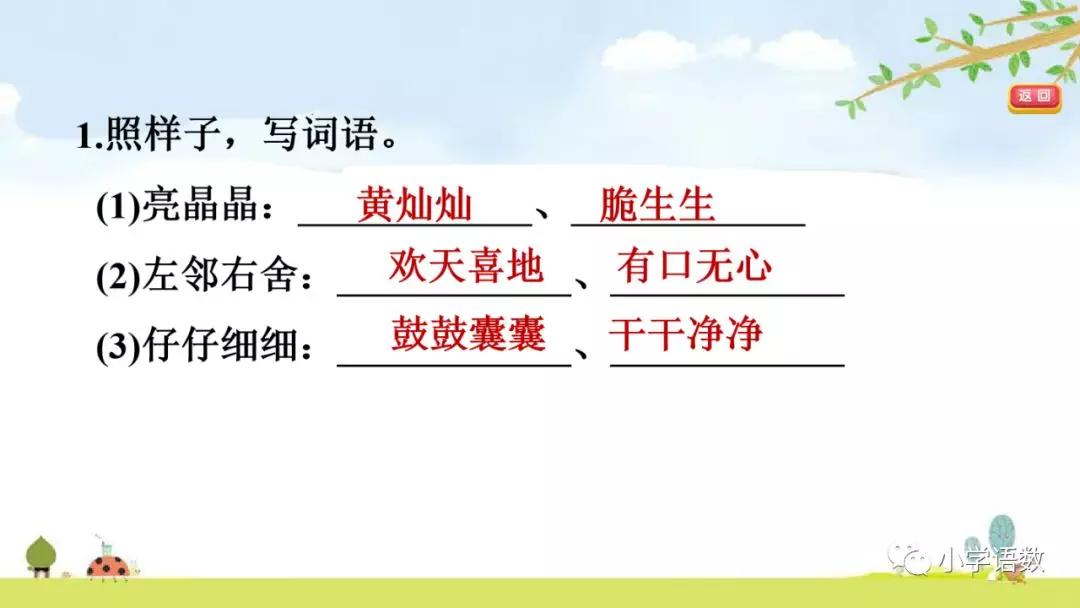 返回

1.照样子，写词语。

(1)亮晶晶：黄灿灿、脆生生

(2)左邻右舍：欢天喜地、有口无心

(3)仔仔细细：鼓鼓囊囊、干干净净

小学语数